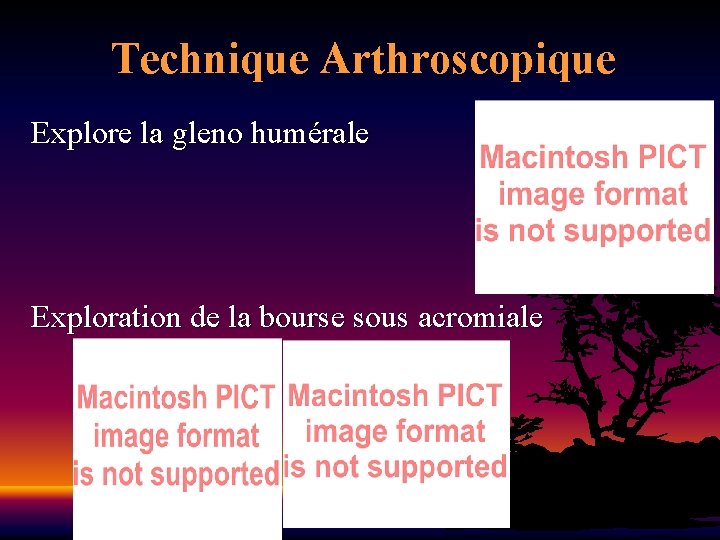 Technique Arthroscopique

Explore la gleno humérale

Macintosh PICT image format is not supported

Exploration de la bourse sous acromiale

Macintosh PICT image format is not supported

Macintosh PICT image format is not supported